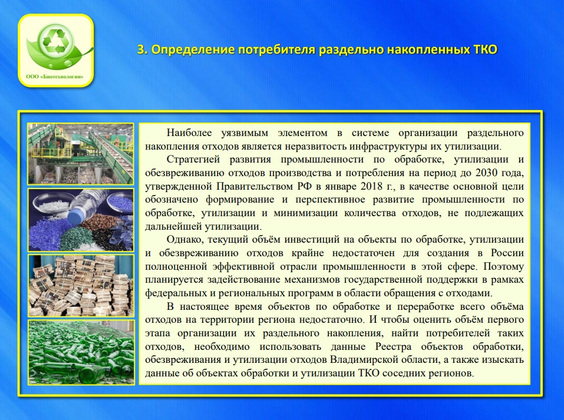 ООО «Биотехнологии»

3. Определение потребителя раздельно накопленных ТКО

Наиболее уязвимым элементом в системе организации раздельного накопления отходов является неразвитость инфраструктуры их утилизации.

Стратегией развития промышленности по обработке, утилизации и обезвреживанию отходов производства и потребления на период до 2030 года, утвержденной Правительством РФ в январе 2018 г., в качестве основной цели обозначено формирование и перспективное развитие промышленности по обработке, утилизации и минимизации количества отходов, не подлежащих дальнейшей утилизации.

Однако, текущий объём инвестиций на объекты по обработке, утилизации и обезвреживанию отходов крайне недостаточен для создания в России полноценной эффективной отрасли промышленности в этой сфере. Поэтому планируется задействование механизмов государственной поддержки в рамках федеральных и региональных программ в области обращения с отходами.

В настоящее время объектов по обработке и переработке всего объёма отходов на территории региона недостаточно. И чтобы оценить объём первого этапа организации их раздельного накопления, найти потребителей таких отходов, необходимо использовать данные Реестра объектов обработки, обезвреживания и утилизации отходов Владимирской области, а также изыскать данные об объектах обработки и утилизации ТКО соседних регионов.